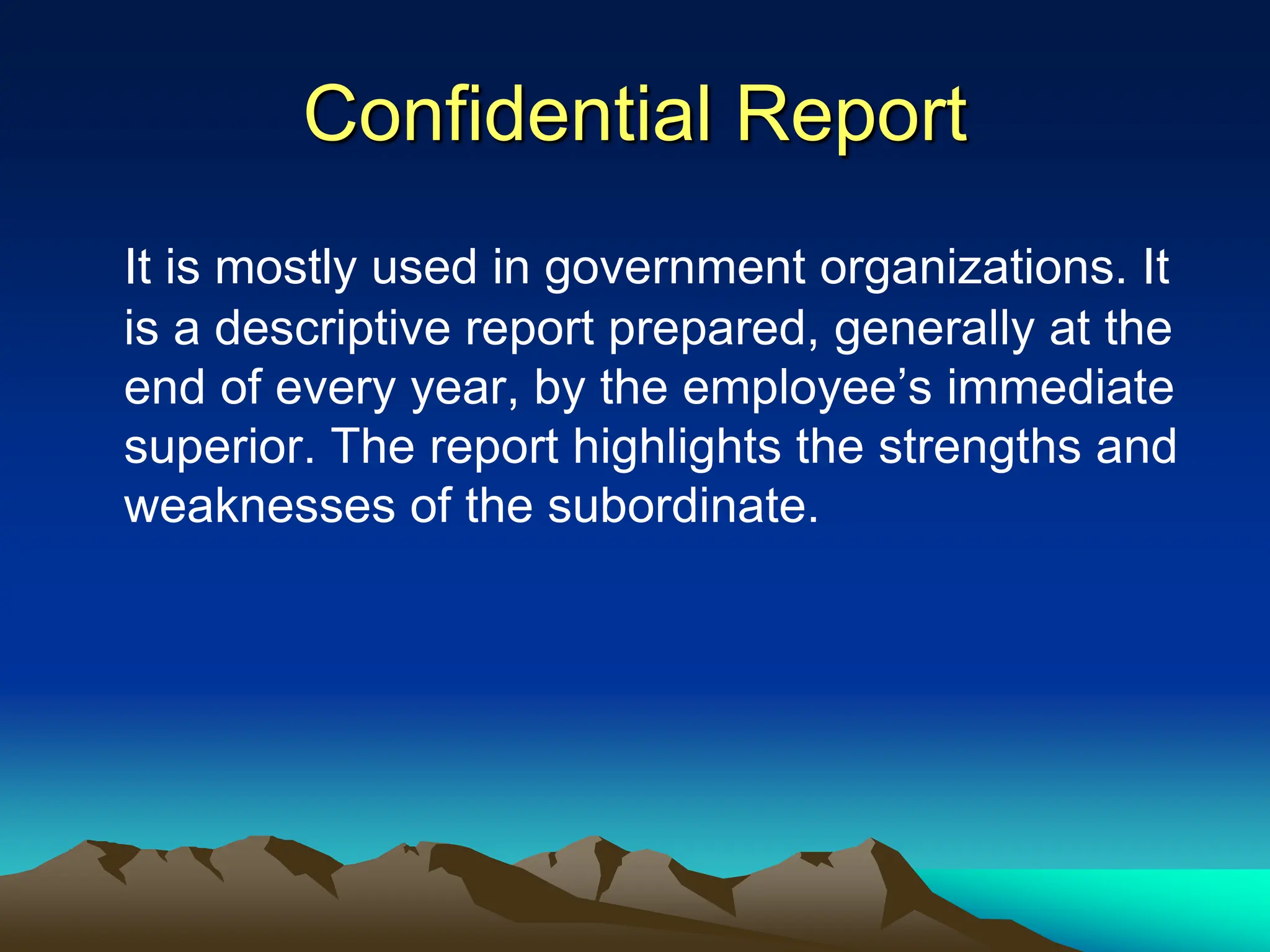 Confidential Report

It is mostly used in government organizations. It is a descriptive report prepared, generally at the end of every year, by the employee’s immediate superior. The report highlights the strengths and weaknesses of the subordinate.